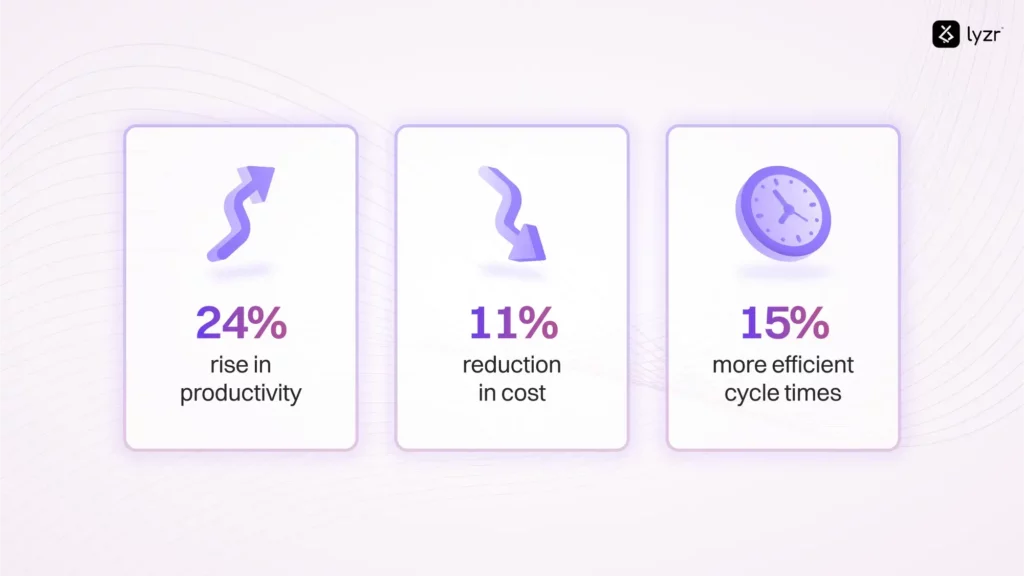 lyzr

24%
rise in productivity

11%
reduction in cost

15%
more efficient cycle times